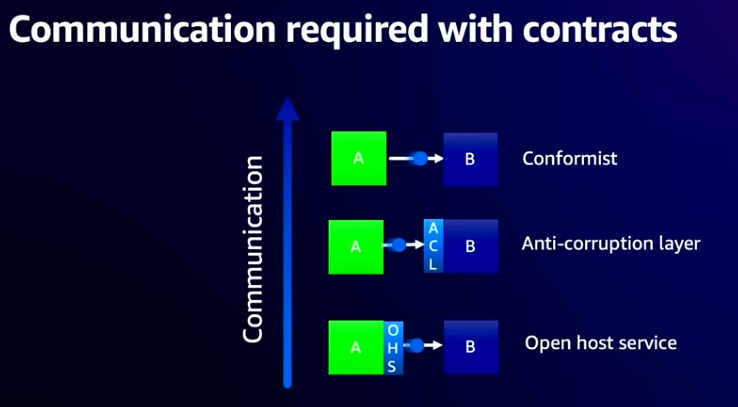 Communication required with contracts

Communication

A

B

Conformist

A

ACL

B

Anti-corruption layer

A

OHS

B

Open host service